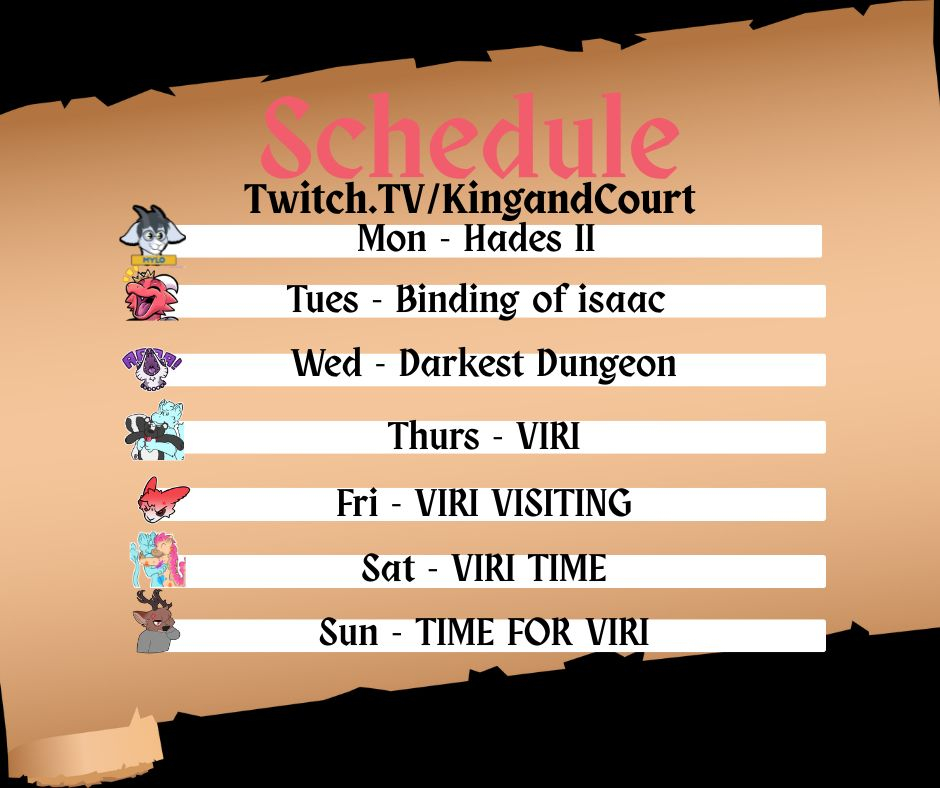 Schedule
Twitch.TV/KingandCourt

MYLO

Mon - Hades II

Tues - Binding of isaac

Wed - Darkest Dungeon

Thurs - VIRI

Fri - VIRI VISITING

Sat - VIRI TIME

Sun - TIME FOR VIRI